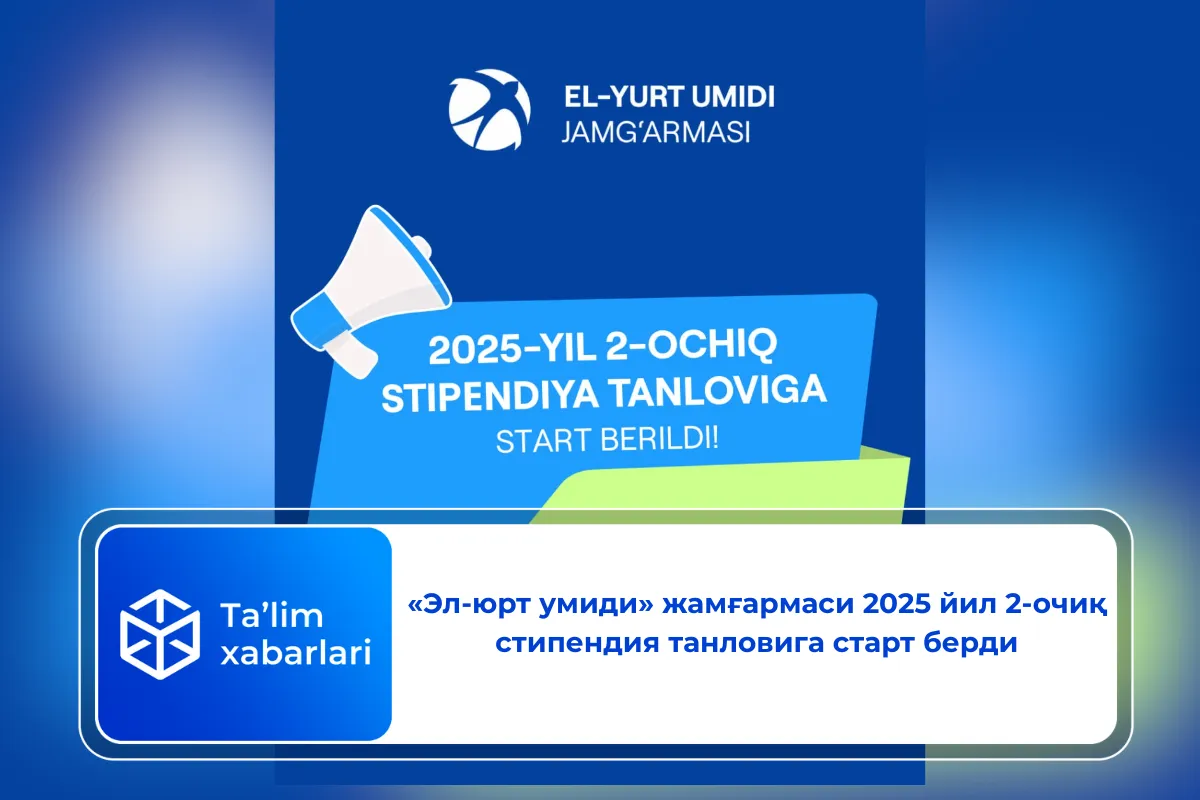 EL-YURT UMIDI
JAMG‘ARMASI

2025-YIL 2-OCHIQ
STIPENDIYA TANLOVIGA
START BERILDI!

Ta’lim
xabarlari

«Эл-юрт умиди» жамғармаси 2025 йил 2-очиқ стипендия танловига старт берди